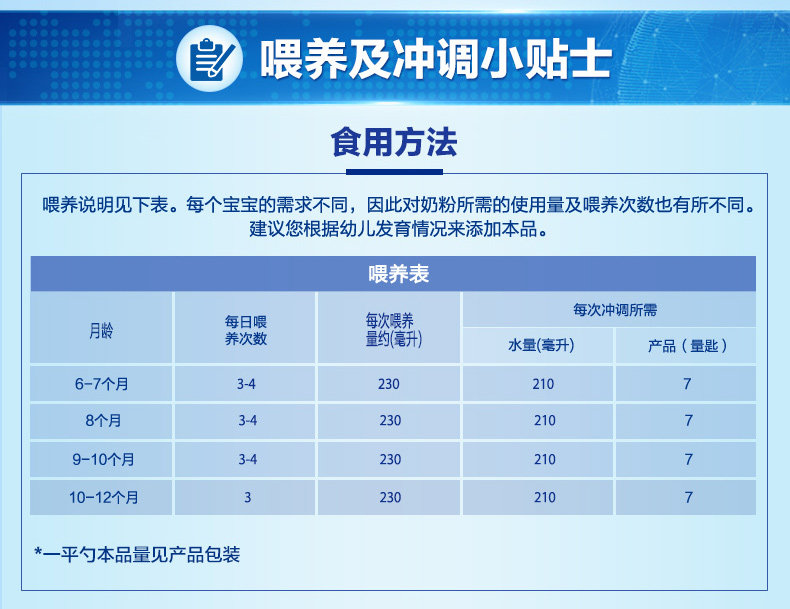 喂养及冲调小贴士

食用方法

喂养说明见下表。每个宝宝的需求不同，因此对奶粉所需的使用量及喂养次数也有所不同。建议您根据幼儿发育情况来添加本品。

喂养表

| 月龄 | 每日喂养次数 | 每次喂养量约(毫升) | 每次冲调所需 水量(毫升) | 每次冲调所需 产品（量匙） |
|---|---|---|---|---|
| 6-7个月 | 3-4 | 230 | 210 | 7 |
| 8个月 | 3-4 | 230 | 210 | 7 |
| 9-10个月 | 3-4 | 230 | 210 | 7 |
| 10-12个月 | 3 | 230 | 210 | 7 |

*一平勺本品量见产品包装